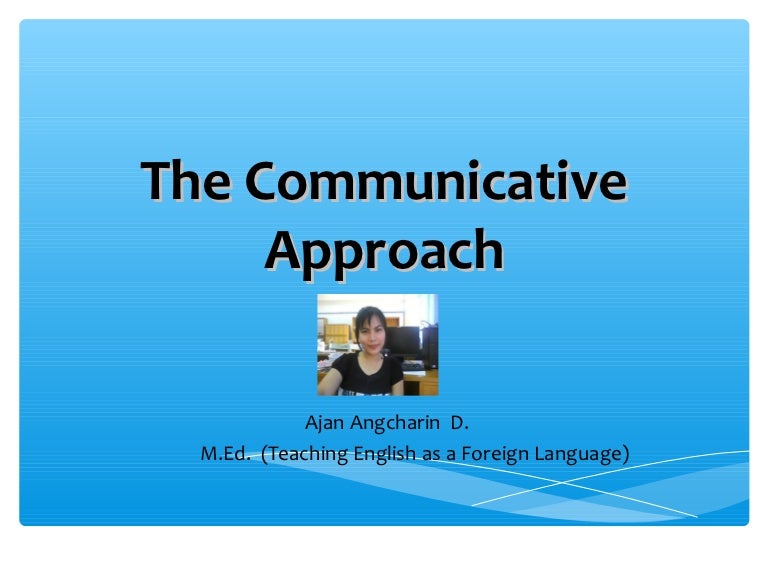 The Communicative Approach

Ajan Angcharin D.
M.Ed. (Teaching English as a Foreign Language)